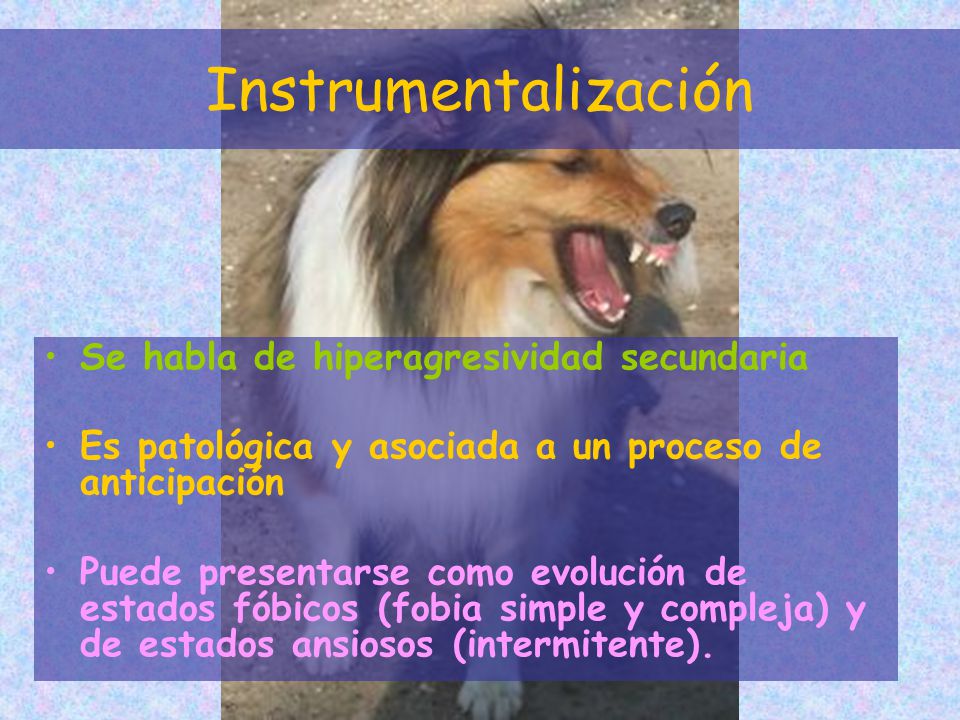 Instrumentalización

• Se habla de hiperagresividad secundaria

• Es patológica y asociada a un proceso de anticipación

• Puede presentarse como evolución de estados fóbicos (fobia simple y compleja) y de estados ansiosos (intermitente).